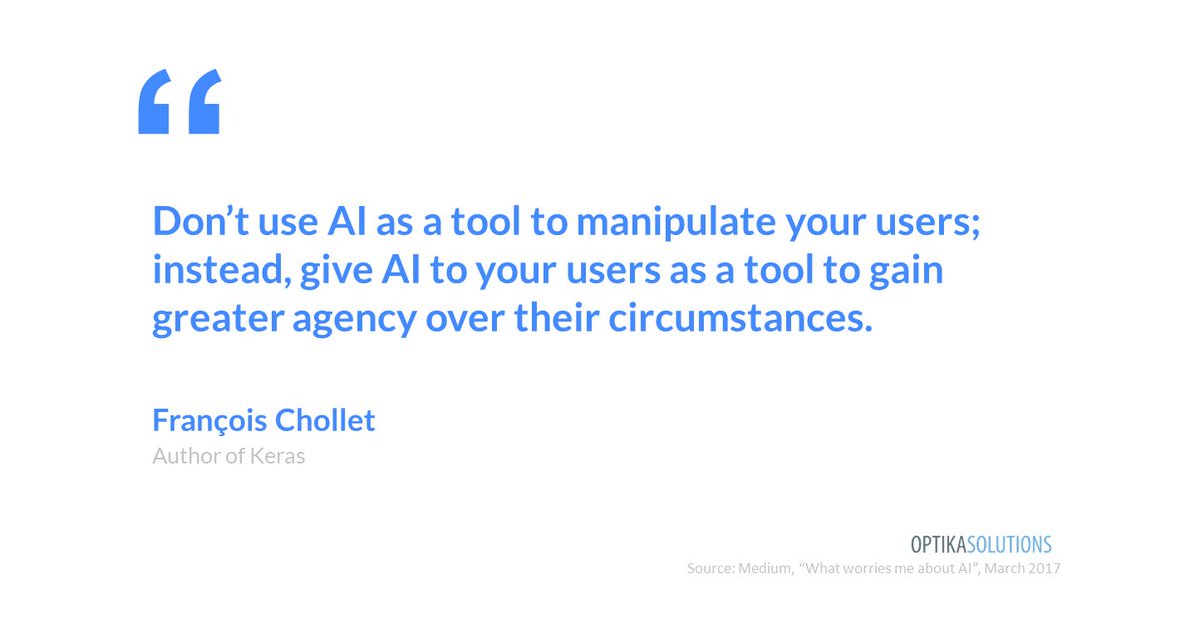 “

Don’t use AI as a tool to manipulate your users; instead, give AI to your users as a tool to gain greater agency over their circumstances.

François Chollet
Author of Keras

OPTIKASOLUTIONS
Source: Medium, “What worries me about AI”, March 2017